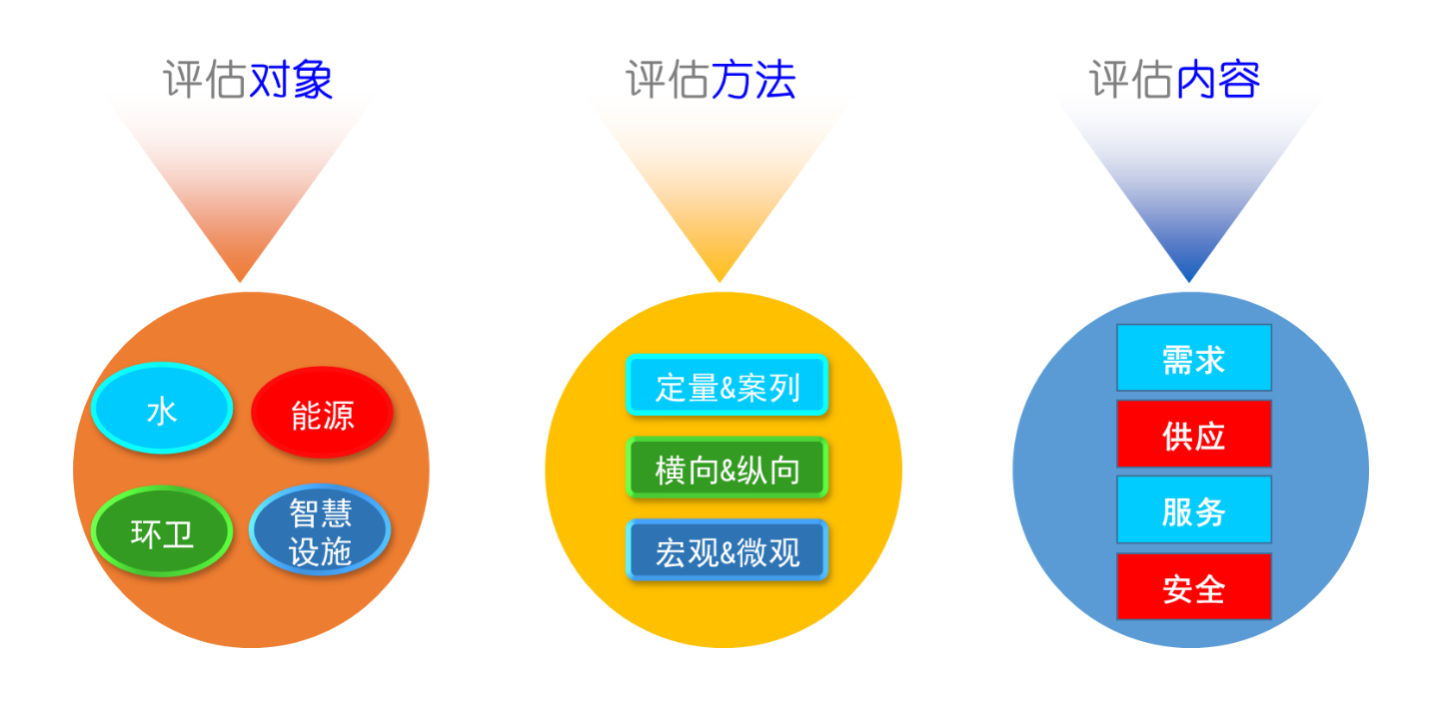 评估对象

水

能源

环卫

智慧设施

评估方法

定量&案列

横向&纵向

宏观&微观

评估内容

需求

供应

服务

安全